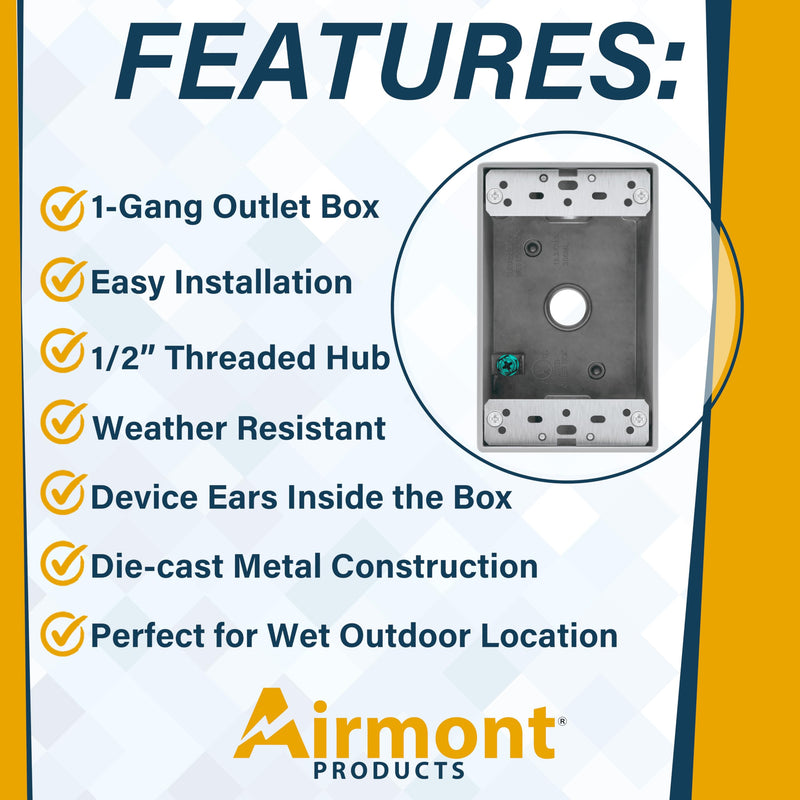 FEATURES:

1-Gang Outlet Box

Easy Installation

1/2" Threaded Hub

Weather Resistant

Device Ears Inside the Box

Die-cast Metal Construction

Perfect for Wet Outdoor Location

Airmont®
PRODUCTS